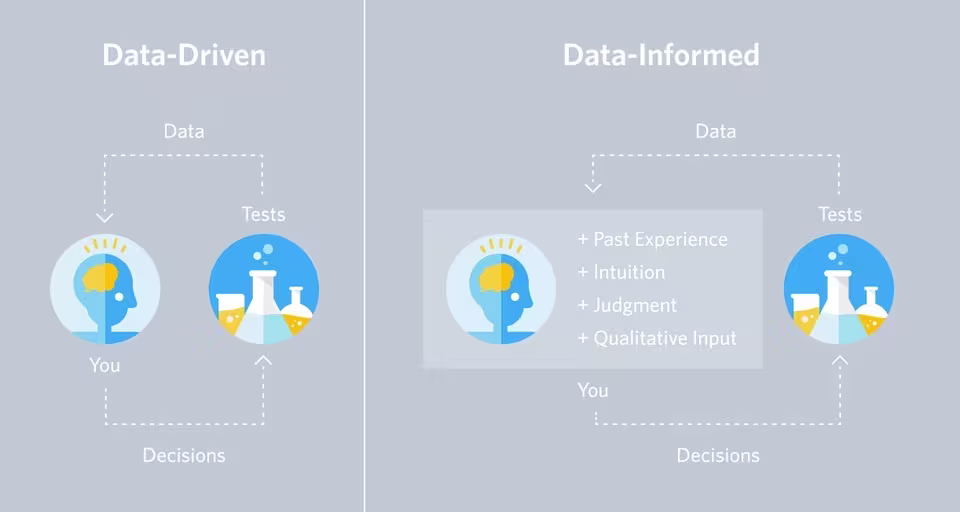 Data-Driven

Data

Tests

You

Decisions

Data-Informed

Data

Tests

+ Past Experience
+ Intuition
+ Judgment
+ Qualitative Input

You

Decisions